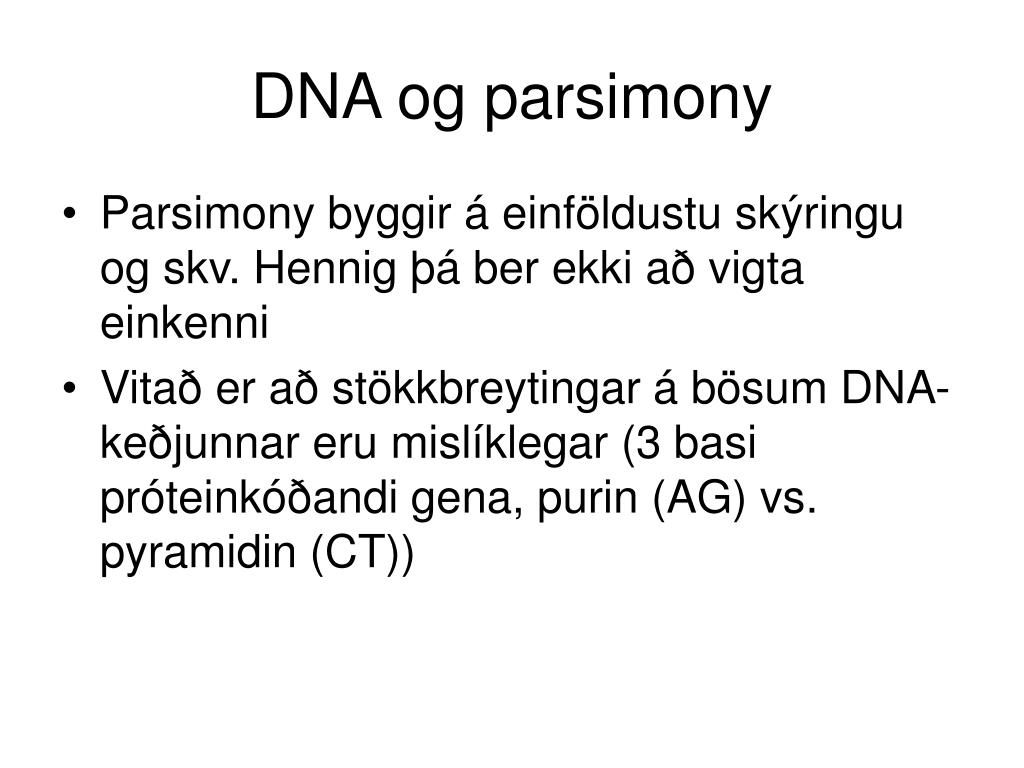 DNA og parsimony

• Parsimony byggir á einföldustu skýringu og skv. Hennig þá ber ekki að vigta einkenni

• Vitað er að stökkbreytingar á bösum DNA-keðjunnar eru mislíklegar (3 basi próteinkóðandi gena, purin (AG) vs. pyramidin (CT))